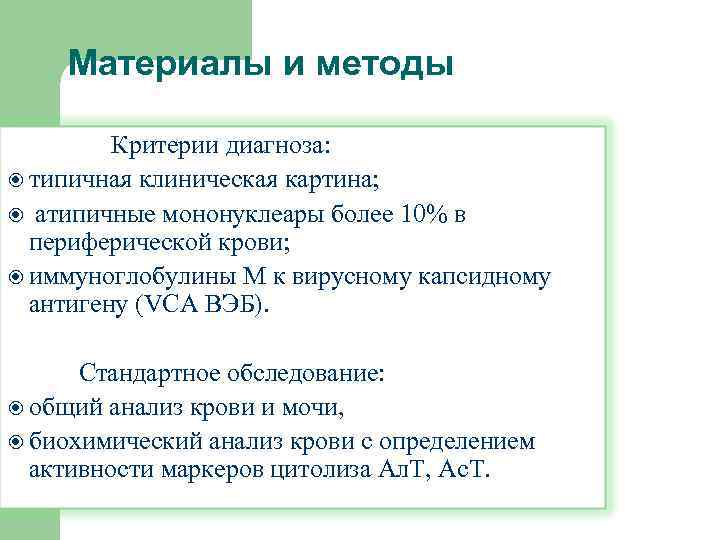 Материалы и методы

Критерии диагноза:

типичная клиническая картина;

атипичные мононуклеары более 10% в периферической крови;

иммуноглобулины М к вирусному капсидному антигену (VCA ВЭБ).

Стандартное обследование:

общий анализ крови и мочи,

биохимический анализ крови с определением активности маркеров цитолиза АлТ, АсТ.